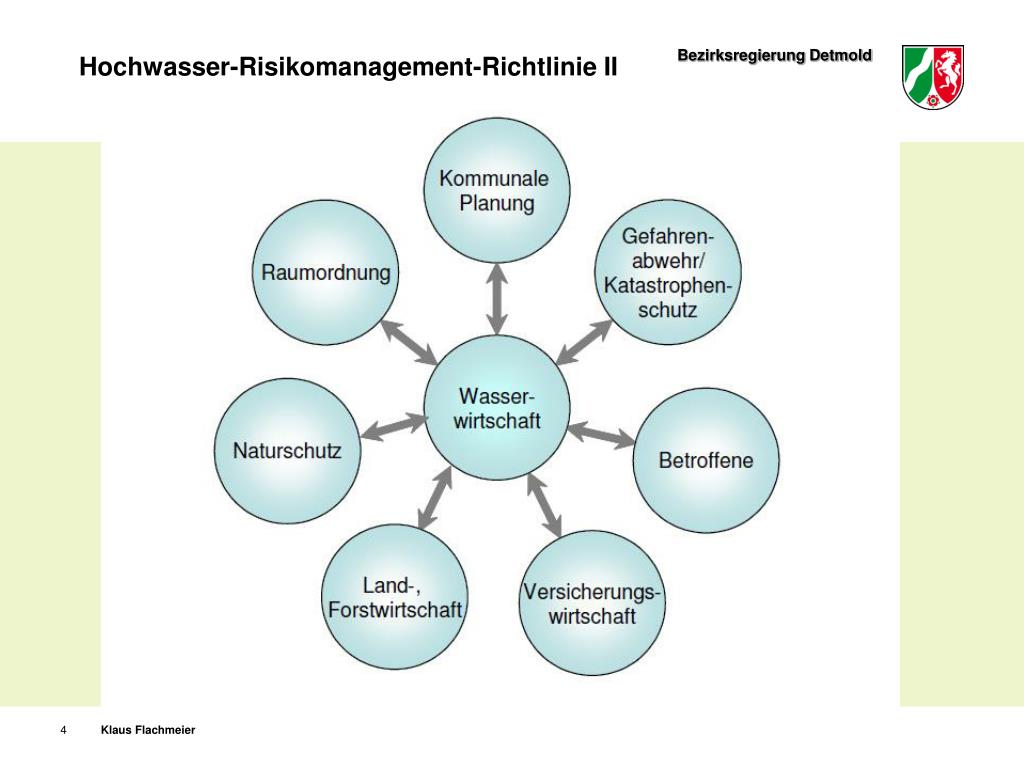 Hochwasser-Risikomanagement-Richtlinie II

Bezirksregierung Detmold

Kommunale Planung

Raumordnung

Gefahrenabwehr/ Katastrophenschutz

Wasserwirtschaft

Naturschutz

Betroffene

Land-, Forstwirtschaft

Versicherungswirtschaft

4 Klaus Flachmeier